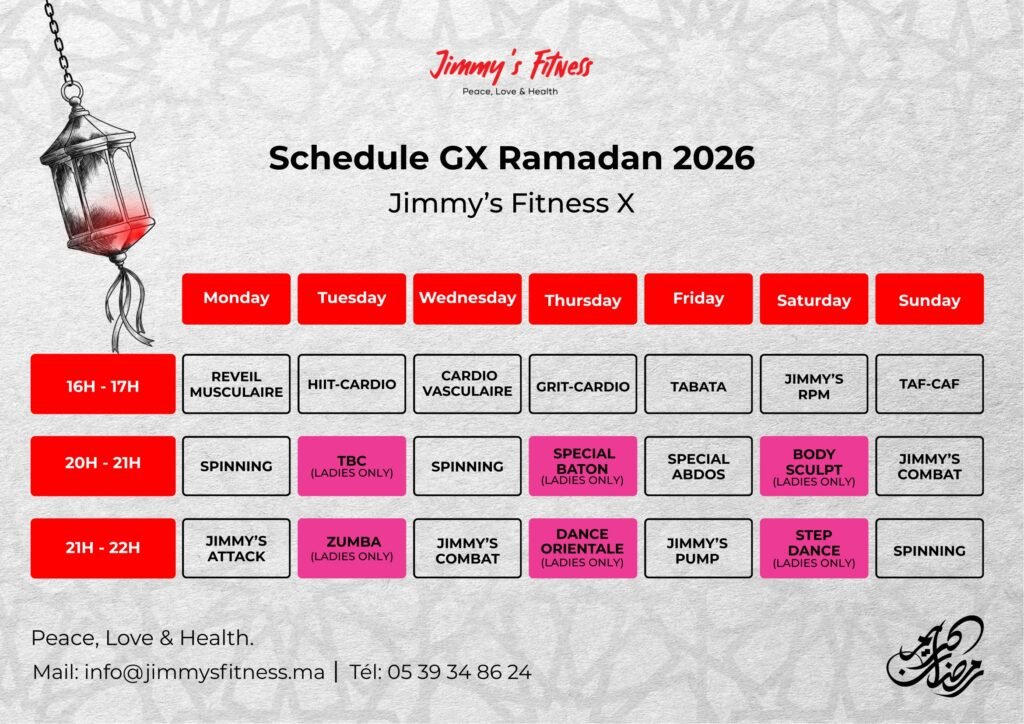 Jimmy's Fitness
Peace, Love & Health

Schedule GX Ramadan 2026
Jimmy's Fitness X

| | Monday | Tuesday | Wednesday | Thursday | Friday | Saturday | Sunday |
|---|---|---|---|---|---|---|---|
| 16H - 17H | REVEIL MUSCULAIRE | HIIT-CARDIO | CARDIO VASCULAIRE | GRIT-CARDIO | TABATA | JIMMY'S RPM | TAF-CAF |
| 20H - 21H | SPINNING | TBC (LADIES ONLY) | SPINNING | SPECIAL BATON (LADIES ONLY) | SPECIAL ABDOS | BODY SCULPT (LADIES ONLY) | JIMMY'S COMBAT |
| 21H - 22H | JIMMY'S ATTACK | ZUMBA (LADIES ONLY) | JIMMY'S COMBAT | DANCE ORIENTALE (LADIES ONLY) | JIMMY'S PUMP | STEP DANCE (LADIES ONLY) | SPINNING |

Peace, Love & Health.
Mail: info@jimmysfitness.ma | Tél: 05 39 34 86 24

رمضان كريم